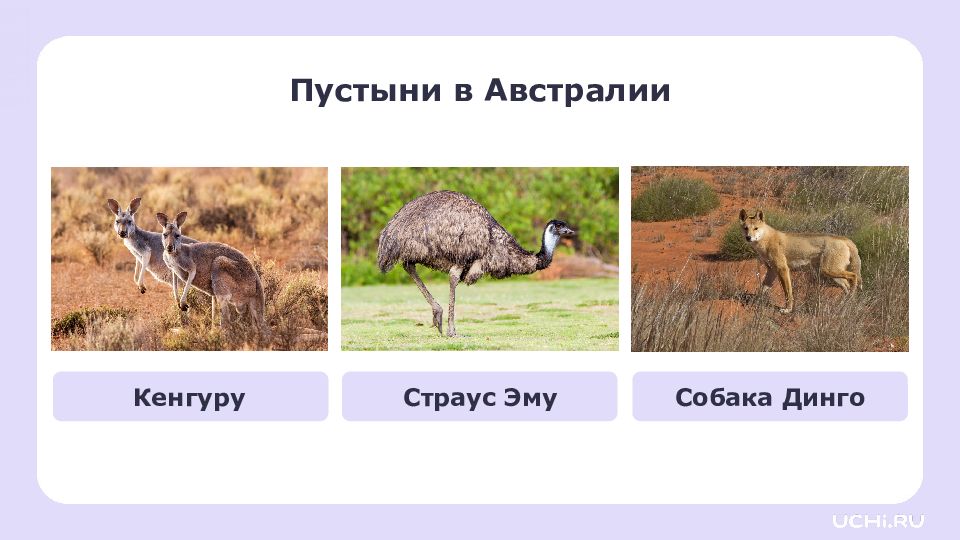 Пустыни в Австралии

Кенгуру

Страус Эму

Собака Динго

UCHi.RU